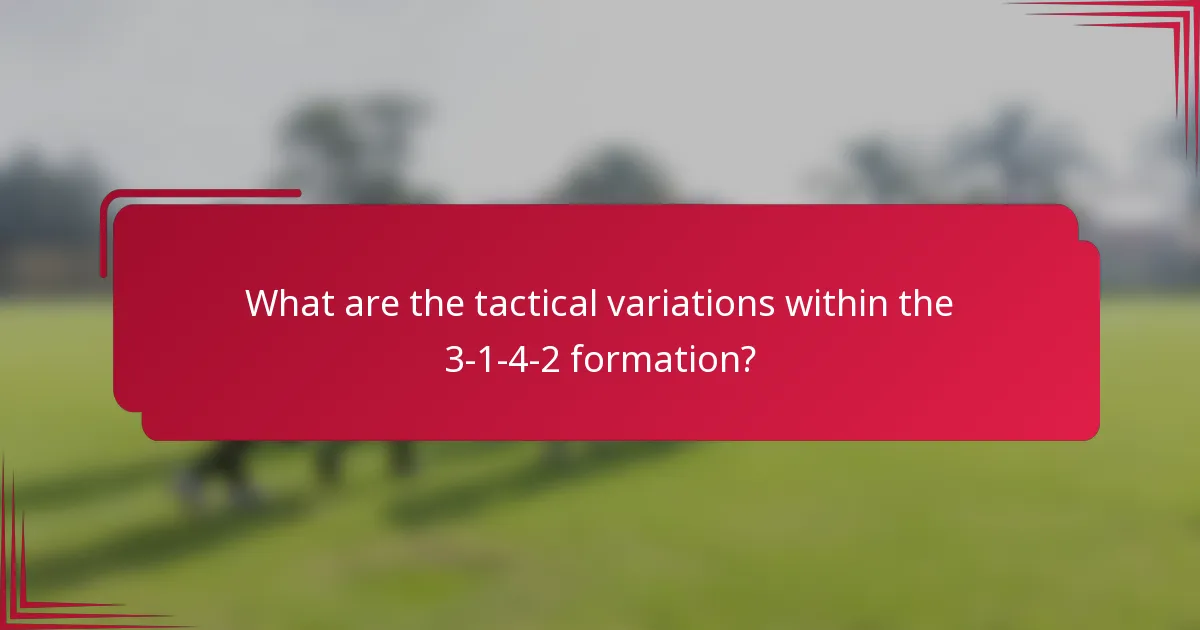 What are the tactical variations within the 3-1-4-2 formation?